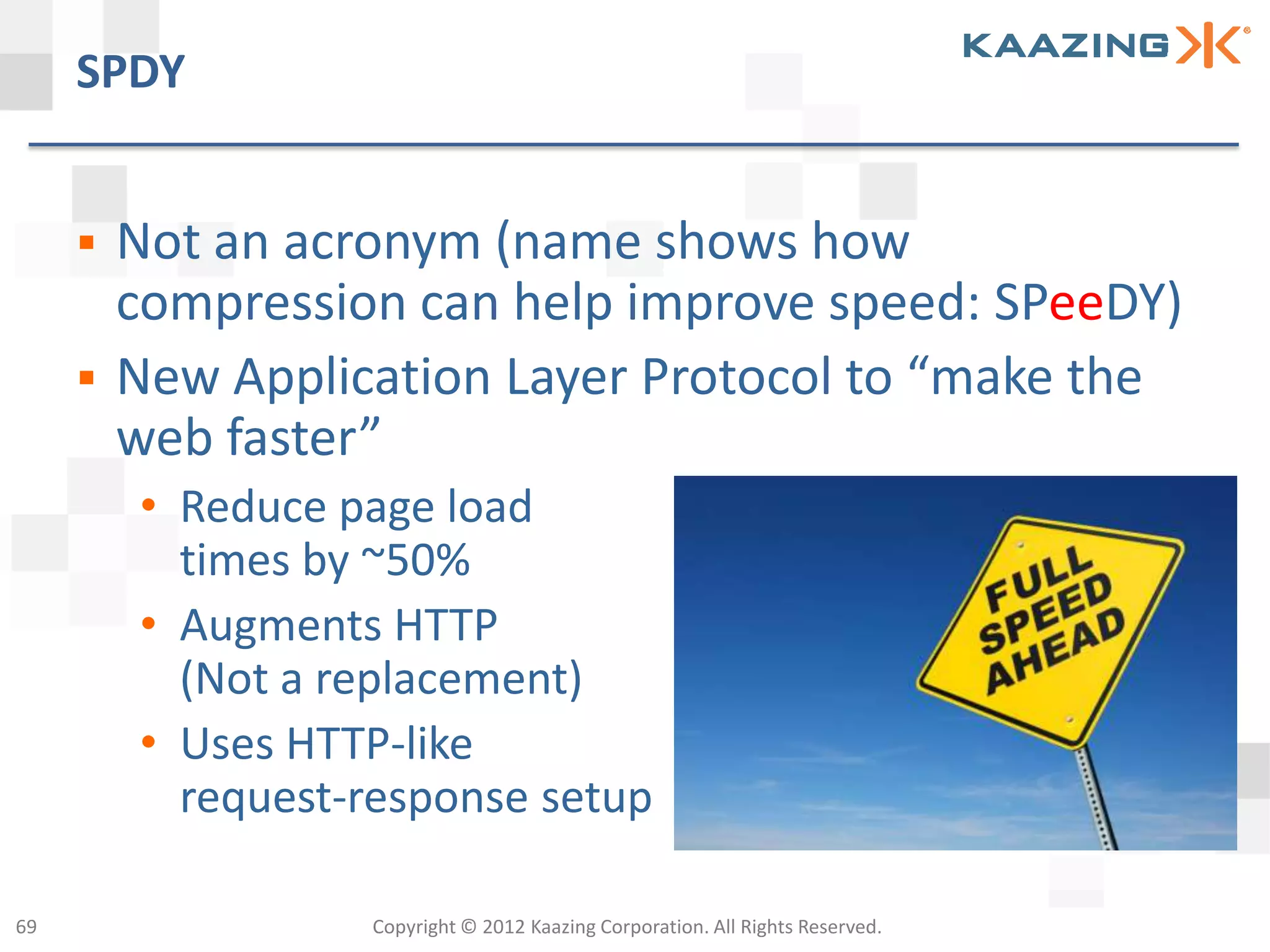 SPDY

KAAZING

▪ Not an acronym (name shows how compression can help improve speed: SPeeDY)

▪ New Application Layer Protocol to “make the web faster”

• Reduce page load times by ~50%

• Augments HTTP (Not a replacement)

• Uses HTTP-like request-response setup

FULL SPEED AHEAD

69

Copyright © 2012 Kaazing Corporation. All Rights Reserved.